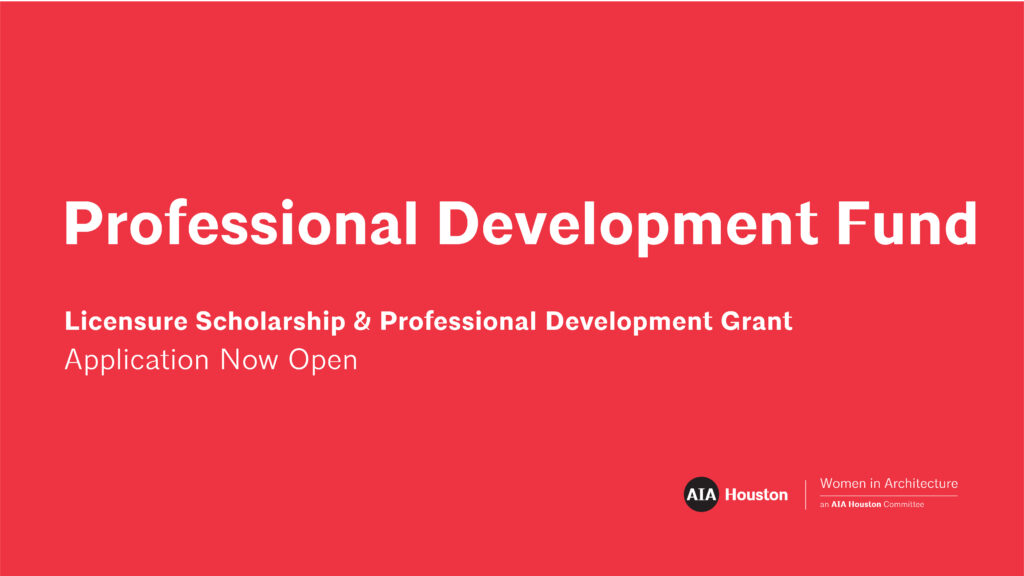 Professional Development Fund

Licensure Scholarship & Professional Development Grant
Application Now Open

AIA Houston

Women in Architecture
an AIA Houston Committee